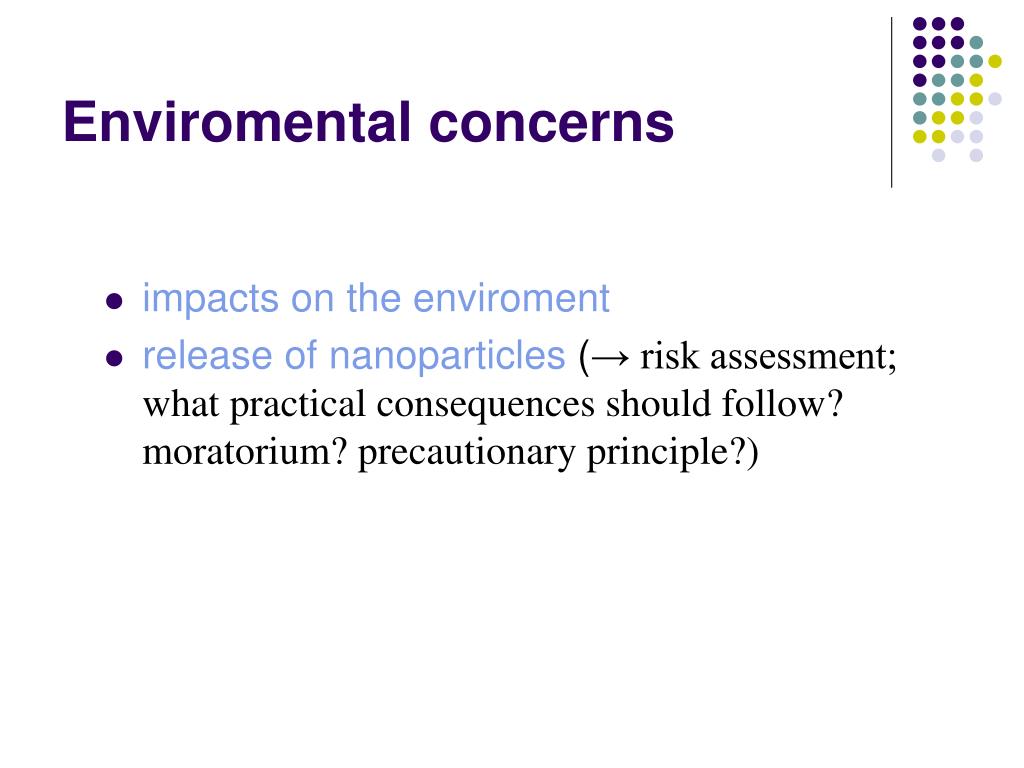 Enviromental concerns

- impacts on the enviroment
- release of nanoparticles (→ risk assessment; what practical consequences should follow? moratorium? precautionary principle?)